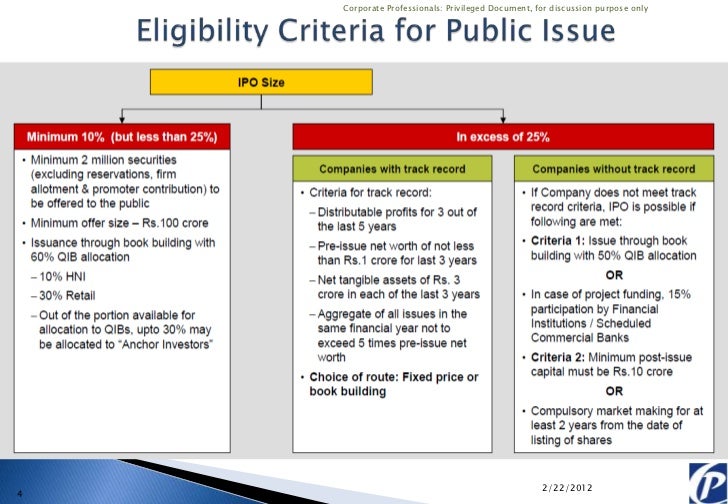 Corporate Professionals: Privileged Document, for discussion purpose only

Eligibility Criteria for Public Issue

IPO Size

Minimum 10% (but less than 25%)

• Minimum 2 million securities (excluding reservations, firm allotment & promoter contribution) to be offered to the public
• Minimum offer size – Rs.100 crore
• Issuance through book building with 60% QIB allocation
– 10% HNI
– 30% Retail
– Out of the portion available for allocation to QIBs, upto 30% may be allocated to "Anchor Investors"

In excess of 25%

Companies with track record

• Criteria for track record:
– Distributable profits for 3 out of the last 5 years
– Pre-issue net worth of not less than Rs.1 crore for last 3 years
– Net tangible assets of Rs. 3 crore in each of the last 3 years
– Aggregate of all issues in the same financial year not to exceed 5 times pre-issue net worth
• Choice of route: Fixed price or book building

Companies without track record

• If Company does not meet track record criteria, IPO is possible if following are met:
• Criteria 1: Issue through book building with 50% QIB allocation
OR
• In case of project funding, 15% participation by Financial Institutions / Scheduled Commercial Banks
• Criteria 2: Minimum post-issue capital must be Rs.10 crore
OR
• Compulsory market making for at least 2 years from the date of listing of shares

4

2/22/2012